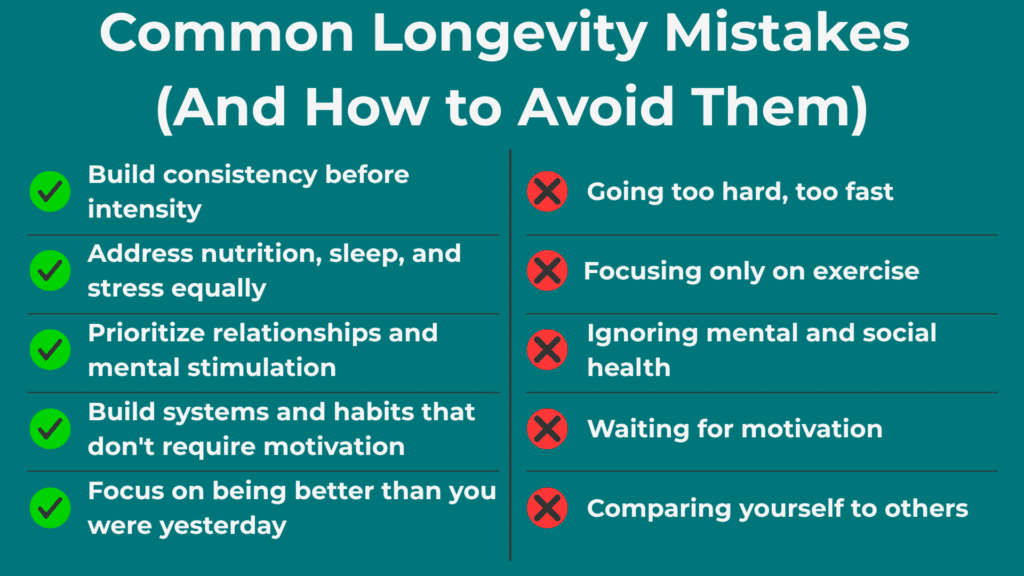 Common Longevity Mistakes (And How to Avoid Them)

Build consistency before intensity

Address nutrition, sleep, and stress equally

Prioritize relationships and mental stimulation

Build systems and habits that don't require motivation

Focus on being better than you were yesterday

Going too hard, too fast

Focusing only on exercise

Ignoring mental and social health

Waiting for motivation

Comparing yourself to others